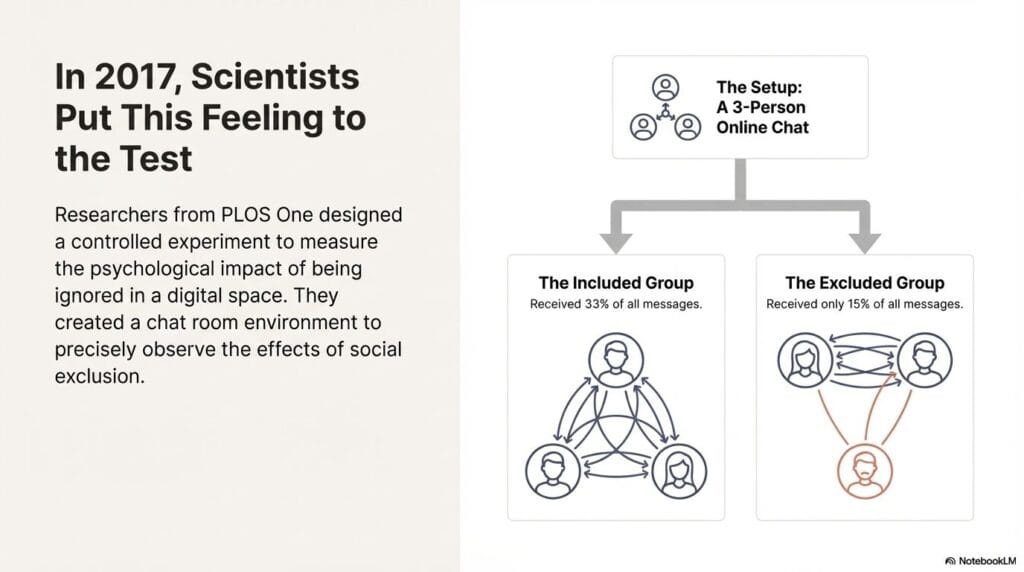 In 2017, Scientists Put This Feeling to the Test

Researchers from PLOS One designed a controlled experiment to measure the psychological impact of being ignored in a digital space. They created a chat room environment to precisely observe the effects of social exclusion.

The Setup: A 3-Person Online Chat

The Included Group
Received 33% of all messages.

The Excluded Group
Received only 15% of all messages.

NotebookLM